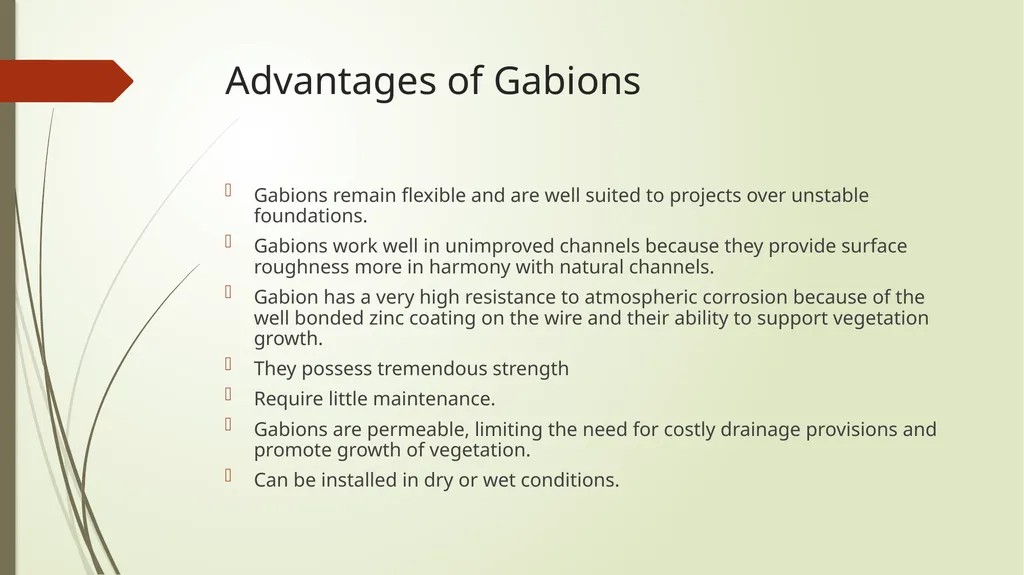 Advantages of Gabions

Gabions remain flexible and are well suited to projects over unstable foundations.

Gabions work well in unimproved channels because they provide surface roughness more in harmony with natural channels.

Gabion has a very high resistance to atmospheric corrosion because of the well bonded zinc coating on the wire and their ability to support vegetation growth.

They possess tremendous strength

Require little maintenance.

Gabions are permeable, limiting the need for costly drainage provisions and promote growth of vegetation.

Can be installed in dry or wet conditions.